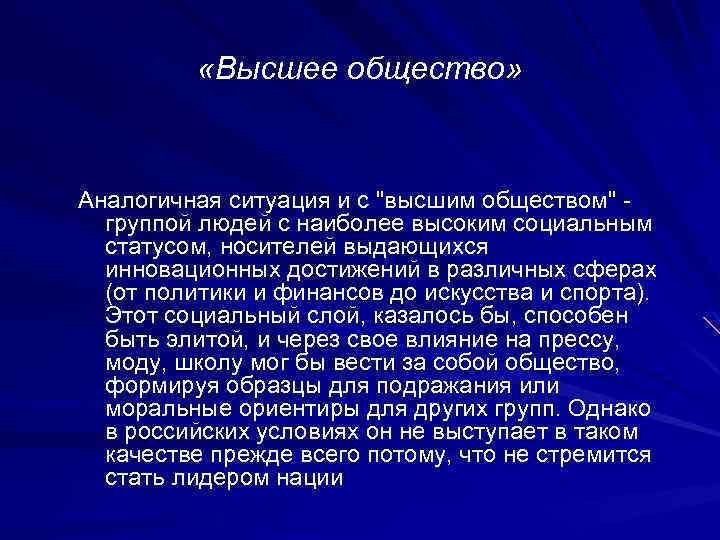 «Высшее общество»

Аналогичная ситуация и с "высшим обществом" - группой людей с наиболее высоким социальным статусом, носителей выдающихся инновационных достижений в различных сферах (от политики и финансов до искусства и спорта). Этот социальный слой, казалось бы, способен быть элитой, и через свое влияние на прессу, моду, школу мог бы вести за собой общество, формируя образцы для подражания или моральные ориентиры для других групп. Однако в российских условиях он не выступает в таком качестве прежде всего потому, что не стремится стать лидером нации